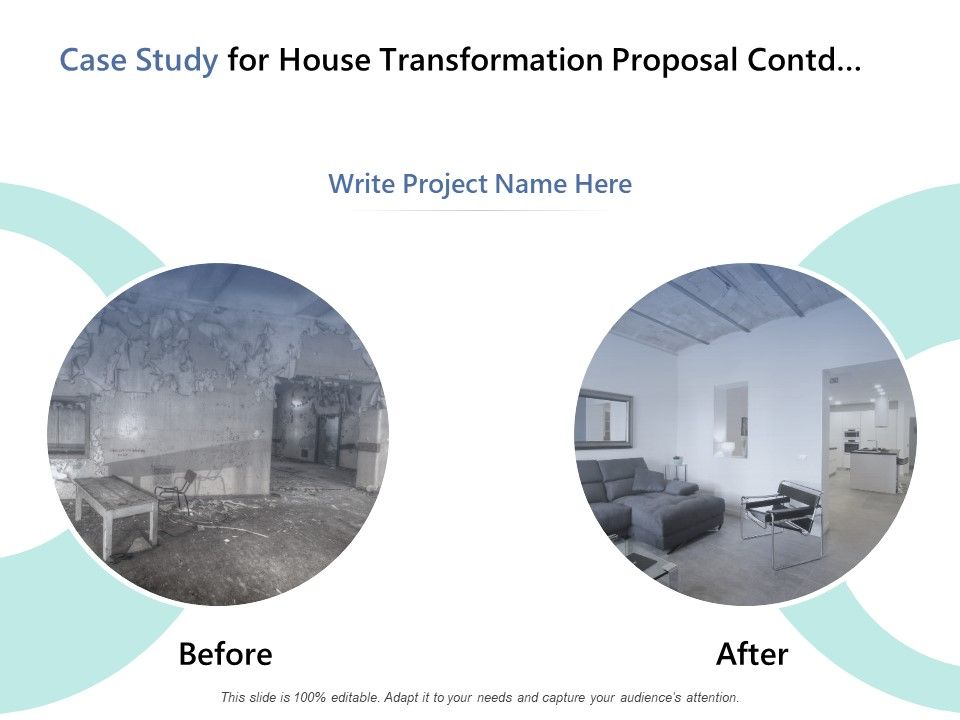 Case Study for House Transformation Proposal Contd...

Write Project Name Here

Before

After

This slide is 100% editable. Adapt it to your needs and capture your audience's attention.